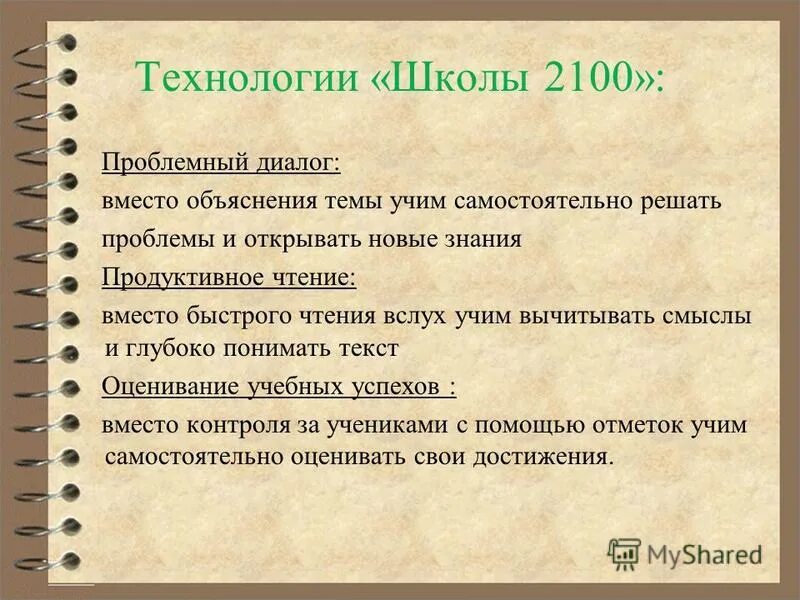 Технологии «Школы 2100»:

Проблемный диалог:

вместо объяснения темы учим самостоятельно решать проблемы и открывать новые знания

Продуктивное чтение:

вместо быстрого чтения вслух учим вычитывать смыслы и глубоко понимать текст

Оценивание учебных успехов :

вместо контроля за учениками с помощью отметок учим самостоятельно оценивать свои достижения.

MyShared